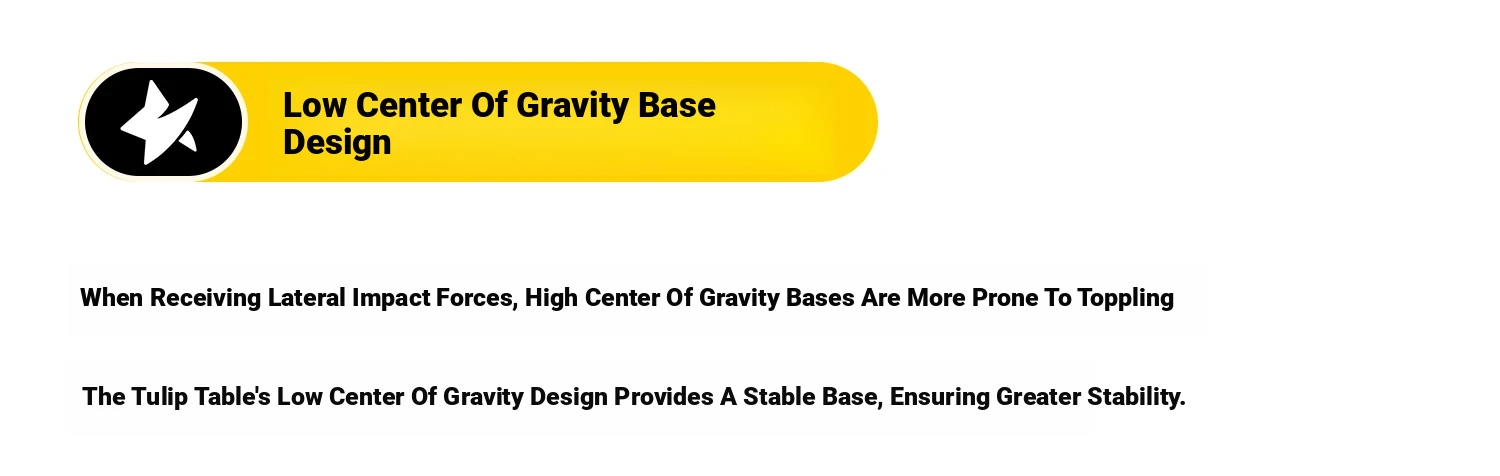 Low Center Of Gravity Base Design

When Receiving Lateral Impact Forces, High Center Of Gravity Bases Are More Prone To Toppling

The Tulip Table's Low Center Of Gravity Design Provides A Stable Base, Ensuring Greater Stability.